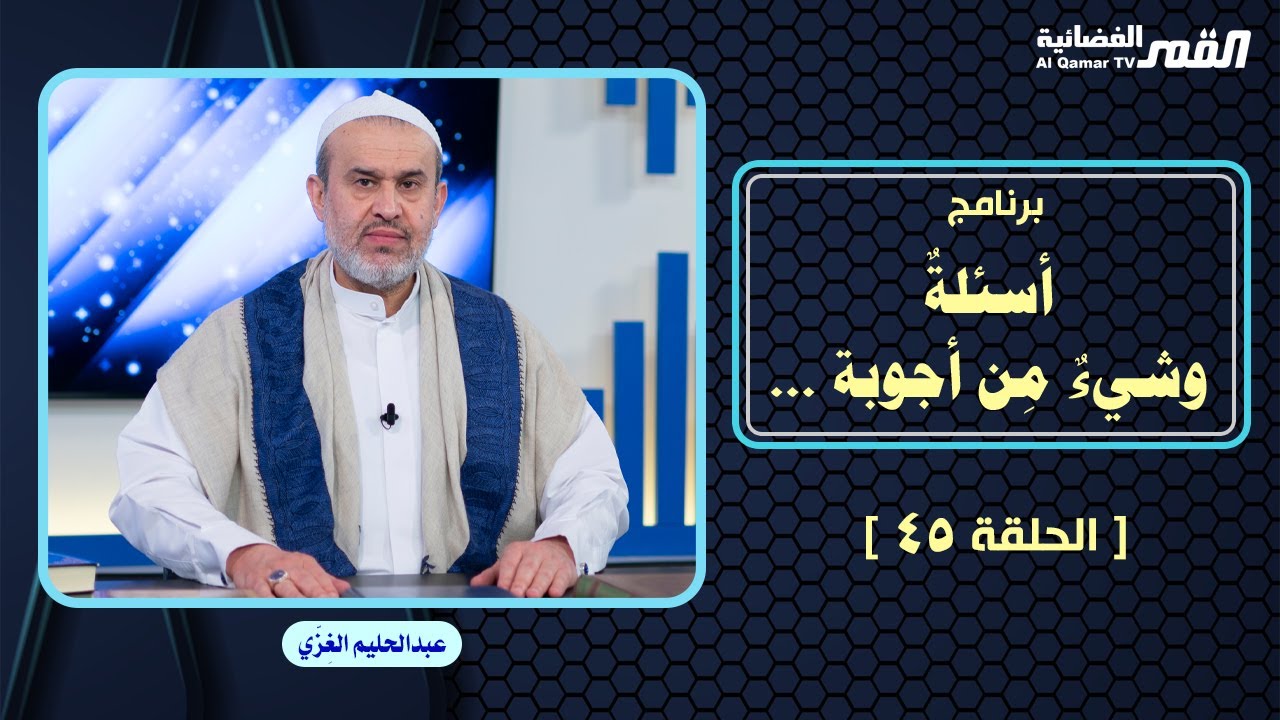 القمر الفضائية
Al Qamar TV

برنامج
أسئلةٌ
وشيءٌ مِن أجوبة ...

[ الحلقة ٤٥ ]

عبدالحليم الغِزّي